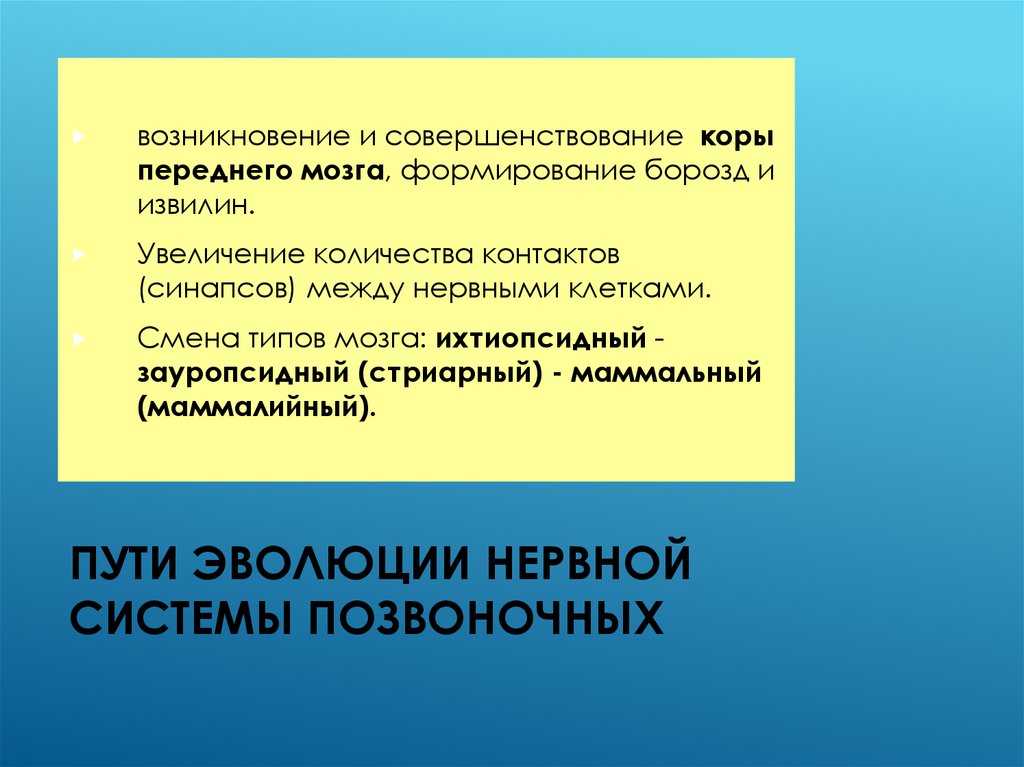 возникновение и совершенствование коры переднего мозга, формирование борозд и извилин.

Увеличение количества контактов (синапсов) между нервными клетками.

Смена типов мозга: ихтиопсидный - зауропсидный (стриарный) - маммальный (маммалийный).

ПУТИ ЭВОЛЮЦИИ НЕРВНОЙ СИСТЕМЫ ПОЗВОНОЧНЫХ